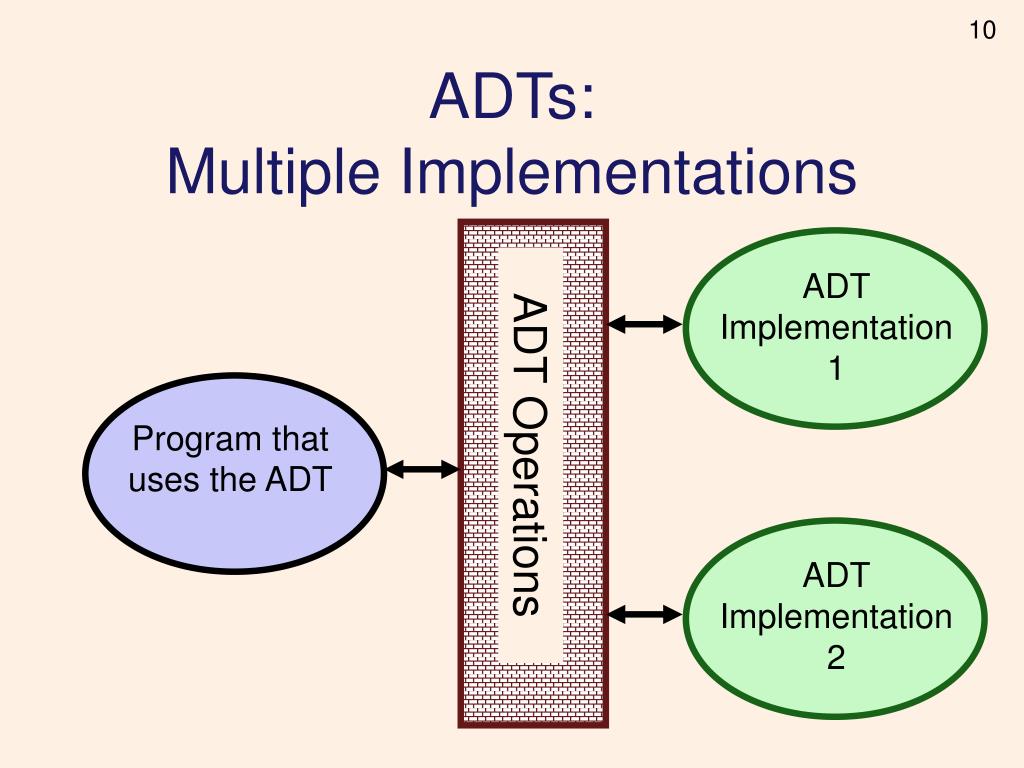 10

ADTs:
Multiple Implementations

Program that uses the ADT

ADT Operations

ADT Implementation 1

ADT Implementation 2